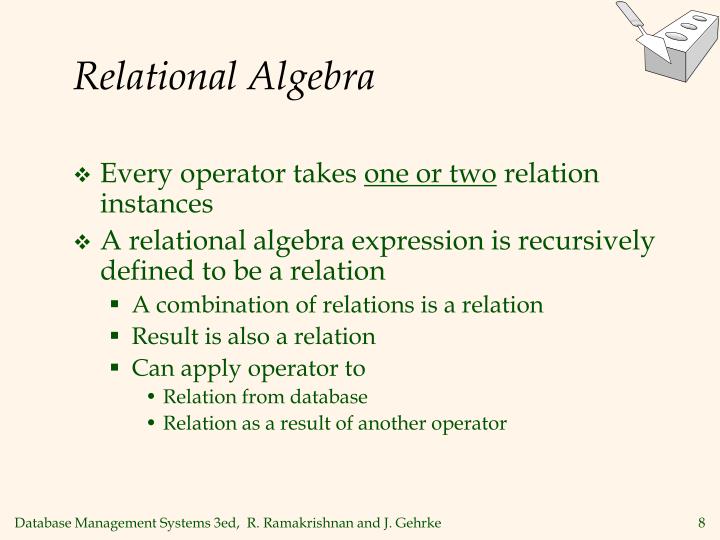 Relational Algebra

❖ Every operator takes one or two relation instances

❖ A relational algebra expression is recursively defined to be a relation

▪ A combination of relations is a relation

▪ Result is also a relation

▪ Can apply operator to

• Relation from database

• Relation as a result of another operator

Database Management Systems 3ed, R. Ramakrishnan and J. Gehrke

8